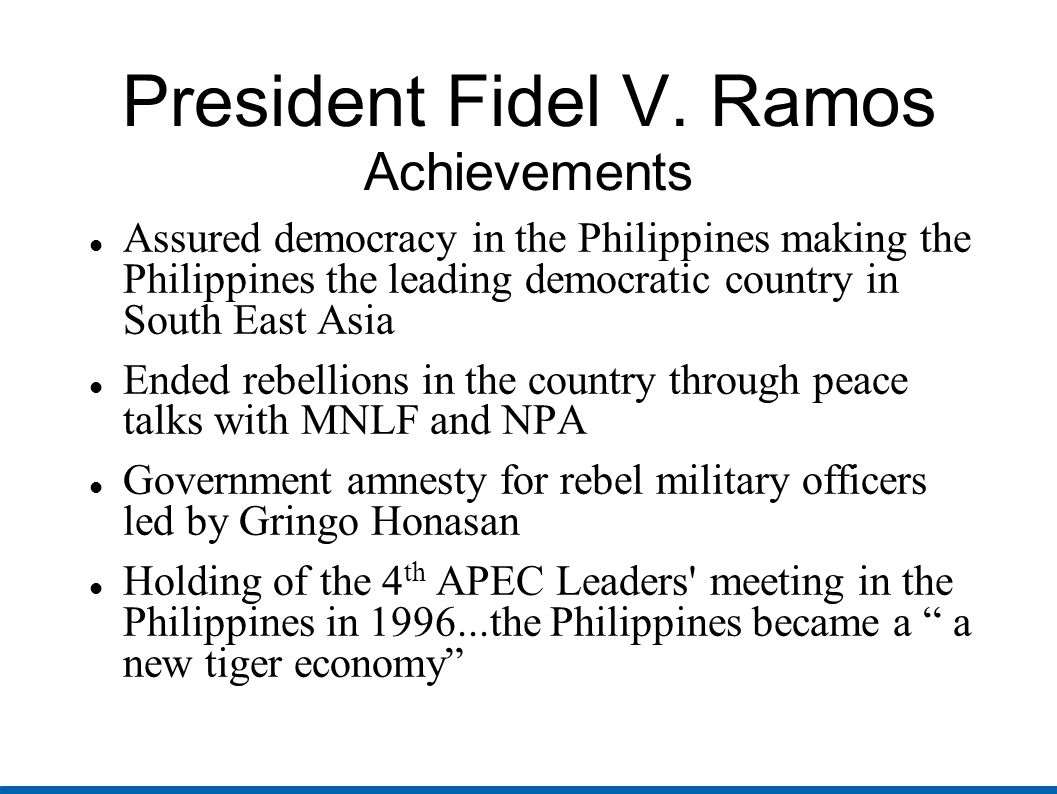 President Fidel V. Ramos
Achievements

- Assured democracy in the Philippines making the Philippines the leading democratic country in South East Asia
- Ended rebellions in the country through peace talks with MNLF and NPA
- Government amnesty for rebel military officers led by Gringo Honasan
- Holding of the 4$^{th}$ APEC Leaders' meeting in the Philippines in 1996...the Philippines became a “ a new tiger economy”